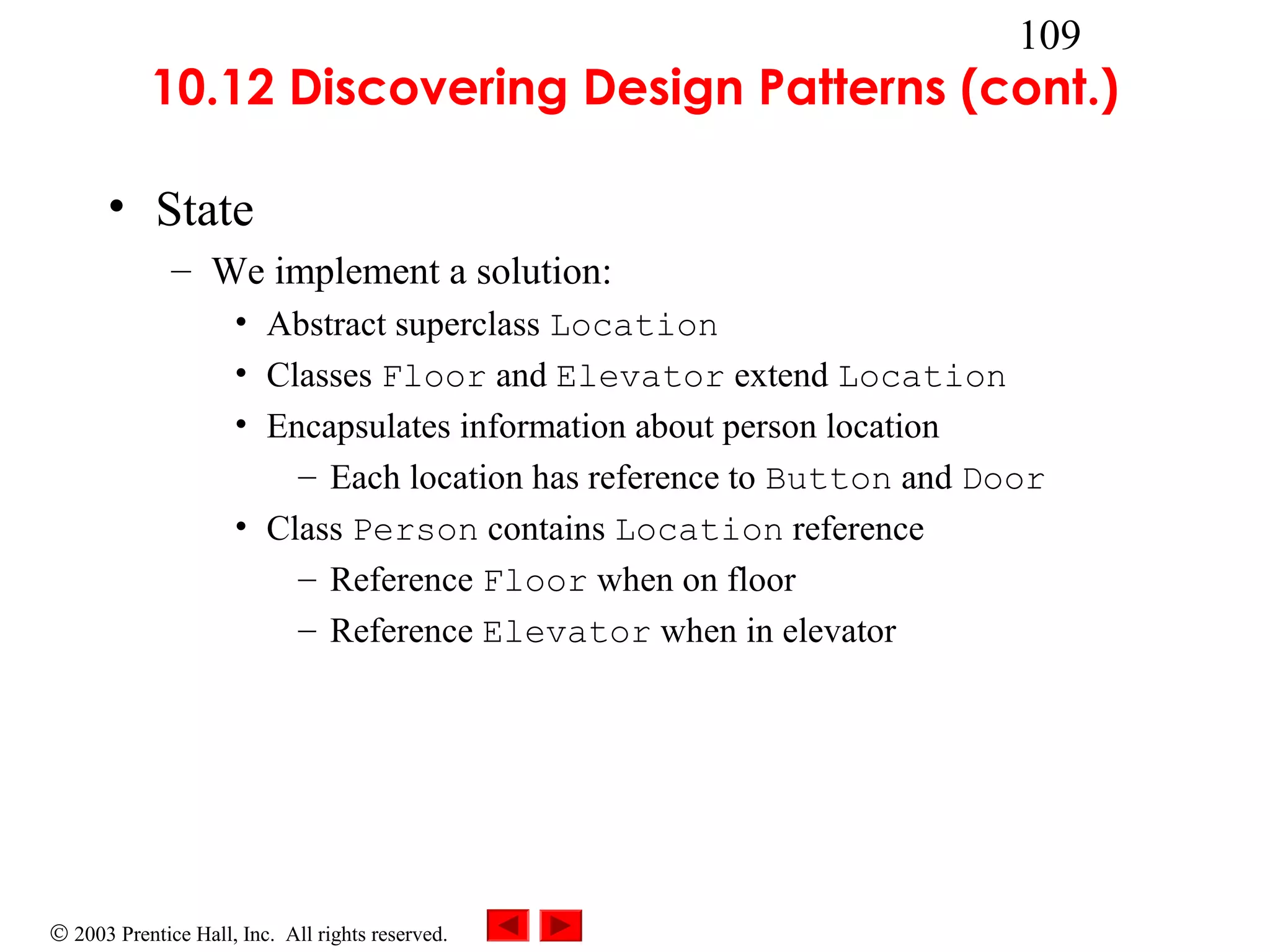 109

10.12 Discovering Design Patterns (cont.)

• State
– We implement a solution:
• Abstract superclass Location
• Classes Floor and Elevator extend Location
• Encapsulates information about person location
– Each location has reference to Button and Door
• Class Person contains Location reference
– Reference Floor when on floor
– Reference Elevator when in elevator

© 2003 Prentice Hall, Inc. All rights reserved.